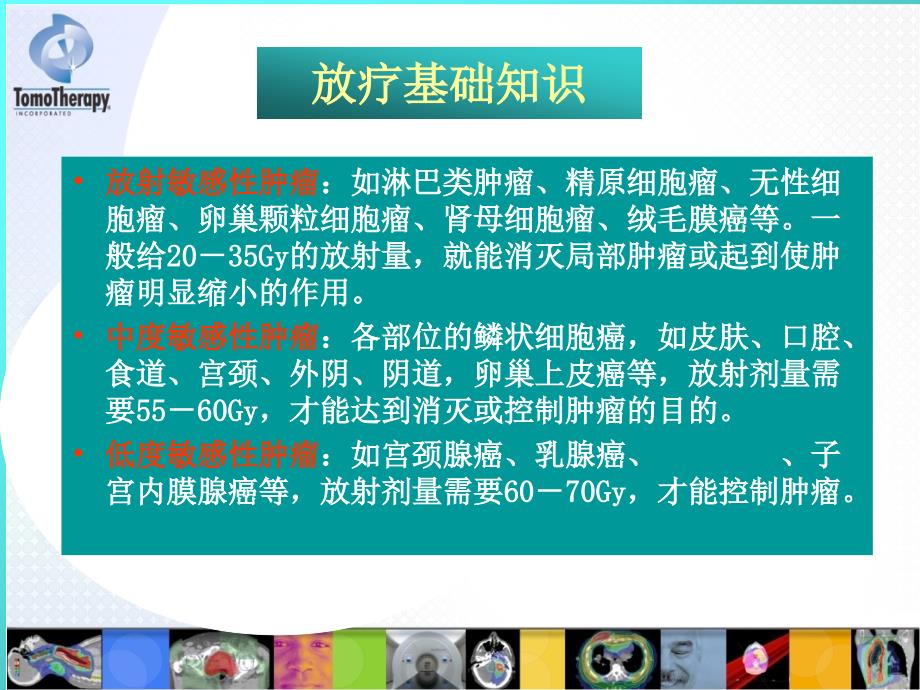 TomoTherapy
INCORPORATED

放疗基础知识

• 放射敏感性肿瘤：如淋巴类肿瘤、精原细胞瘤、无性细胞瘤、卵巢颗粒细胞瘤、肾母细胞瘤、绒毛膜癌等。一般给20－35Gy的放射量，就能消灭局部肿瘤或起到使肿瘤明显缩小的作用。

• 中度敏感性肿瘤：各部位的鳞状细胞癌，如皮肤、口腔、食道、宫颈、外阴、阴道，卵巢上皮癌等，放射剂量需要55－60Gy，才能达到消灭或控制肿瘤的目的。

• 低度敏感性肿瘤：如宫颈腺癌、乳腺癌、　　　、子宫内膜腺癌等，放射剂量需要60－70Gy，才能控制肿瘤。